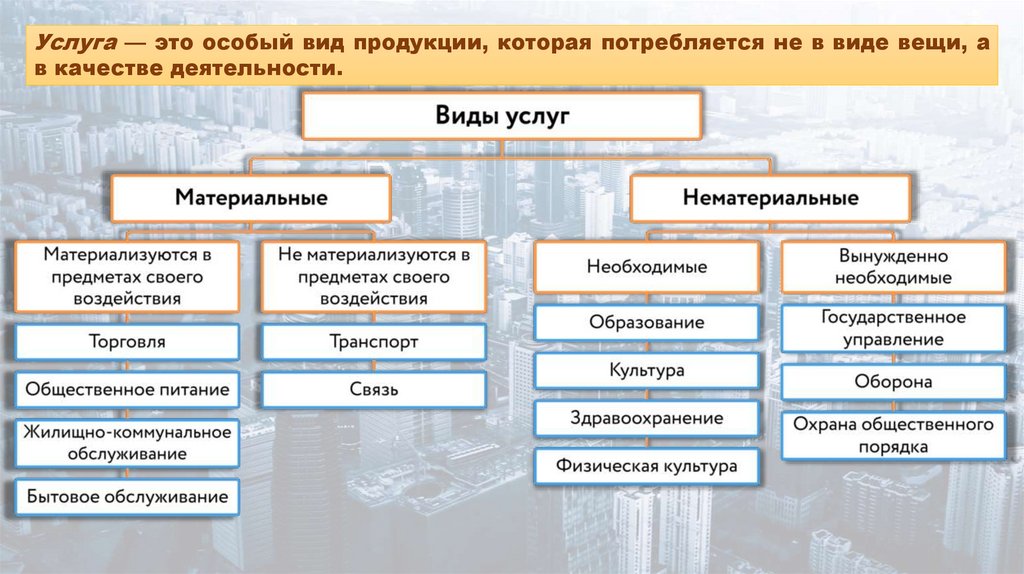 Услуга — это особый вид продукции, которая потребляется не в виде вещи, а в качестве деятельности.

Виды услуг

Материальные

Материализуются в предметах своего воздействия

Торговля

Общественное питание

Жилищно-коммунальное обслуживание

Бытовое обслуживание

Не материализуются в предметах своего воздействия

Транспорт

Связь

Нематериальные

Необходимые

Образование

Культура

Здравоохранение

Физическая культура

Вынужденно необходимые

Государственное управление

Оборона

Охрана общественного порядка